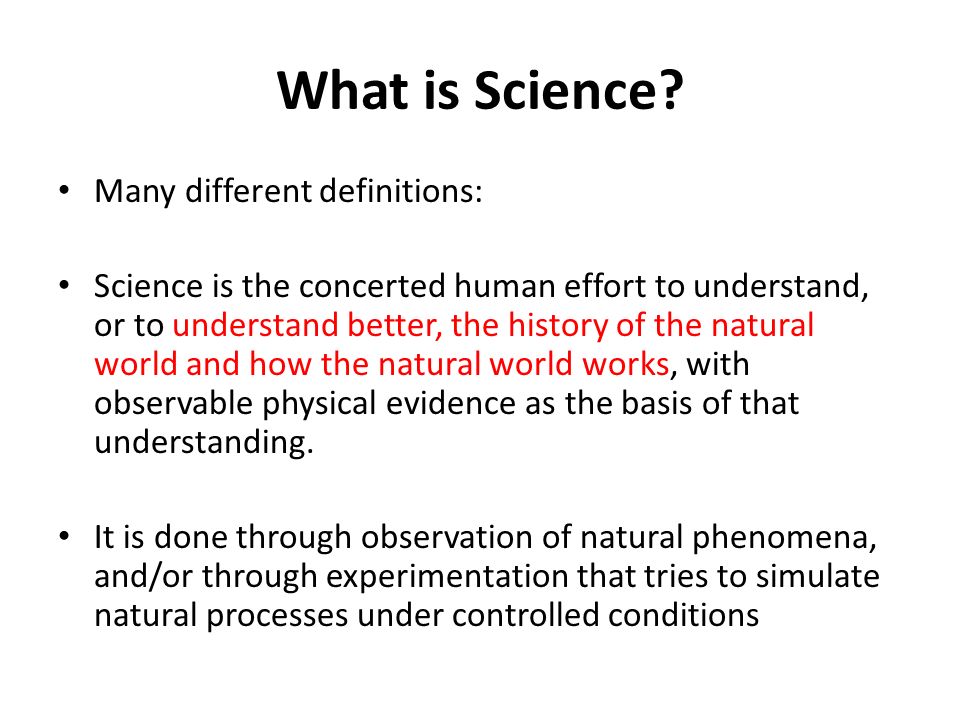 What is Science?

• Many different definitions:

• Science is the concerted human effort to understand, or to understand better, the history of the natural world and how the natural world works, with observable physical evidence as the basis of that understanding.

• It is done through observation of natural phenomena, and/or through experimentation that tries to simulate natural processes under controlled conditions